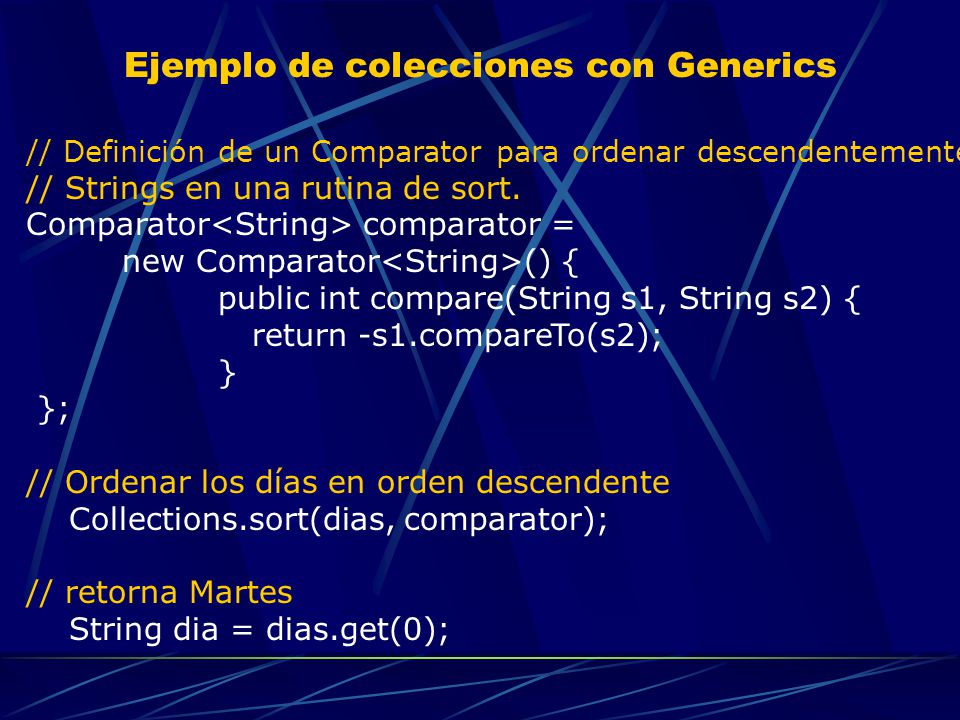 Ejemplo de colecciones con Generics

// Definición de un Comparator para ordenar descendentemente
// Strings en una rutina de sort.
Comparator<String> comparator =
new Comparator<String>() {
public int compare(String s1, String s2) {
return -s1.compareTo(s2);
}
};

// Ordenar los días en orden descendente
Collections.sort(dias, comparator);

// retorna Martes
String dia = dias.get(0);